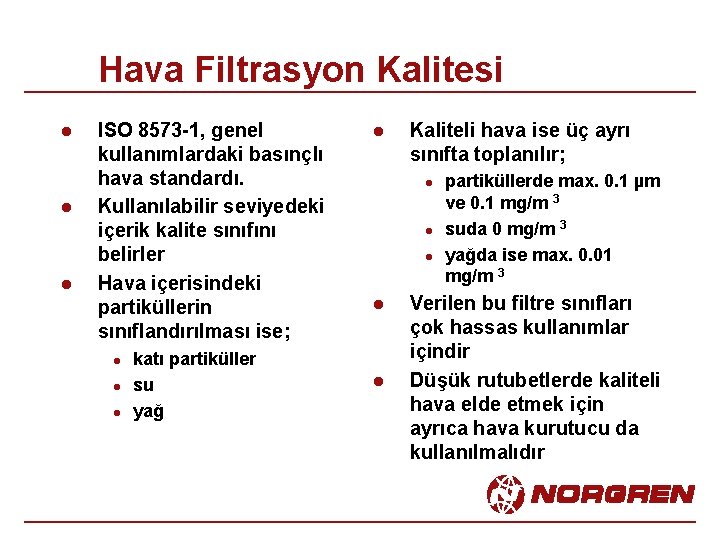 Hava Filtrasyon Kalitesi

- ISO 8573-1, genel kullanımlardaki basınçlı hava standardı.
- Kullanılabilir seviyedeki içerik kalite sınıfını belirler
- Hava içerisindeki partiküllerin sınıflandırılması ise;
  - katı partiküller
  - su
  - yağ

- Kaliteli hava ise üç ayrı sınıfta toplanılır;
  - partiküllerde max. 0.1 µm ve 0.1 mg/m $^3$
  - suda 0 mg/m $^3$
  - yağda ise max. 0.01 mg/m $^3$
- Verilen bu filtre sınıfları çok hassas kullanımlar içindir
- Düşük rutubetlerde kaliteli hava elde etmek için ayrıca hava kurutucu da kullanılmalıdır

NORGREN